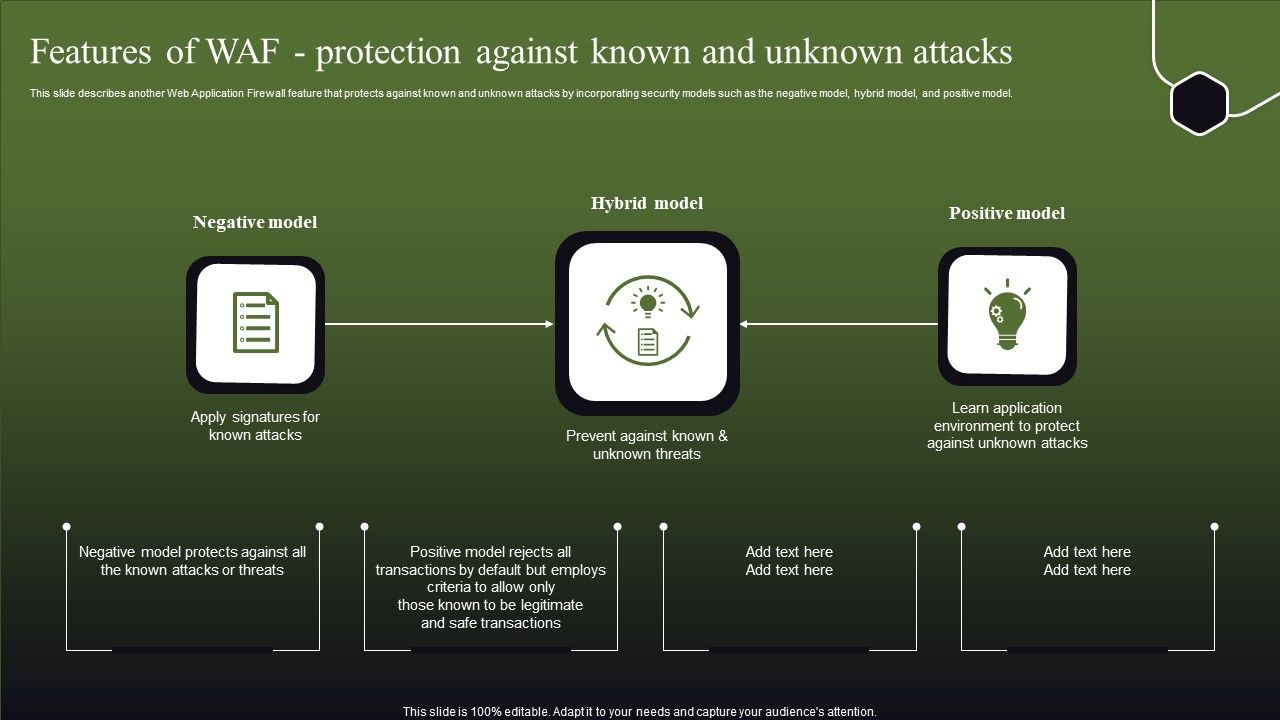 Features of WAF - protection against known and unknown attacks

This slide describes another Web Application Firewall feature that protects against known and unknown attacks by incorporating security models such as the negative model, hybrid model, and positive model.

Negative model

Apply signatures for known attacks

Hybrid model

Prevent against known & unknown threats

Positive model

Learn application environment to protect against unknown attacks

Negative model protects against all the known attacks or threats

Positive model rejects all transactions by default but employs criteria to allow only those known to be legitimate and safe transactions

Add text here
Add text here

Add text here
Add text here

This slide is 100% editable. Adapt it to your needs and capture your audience's attention.